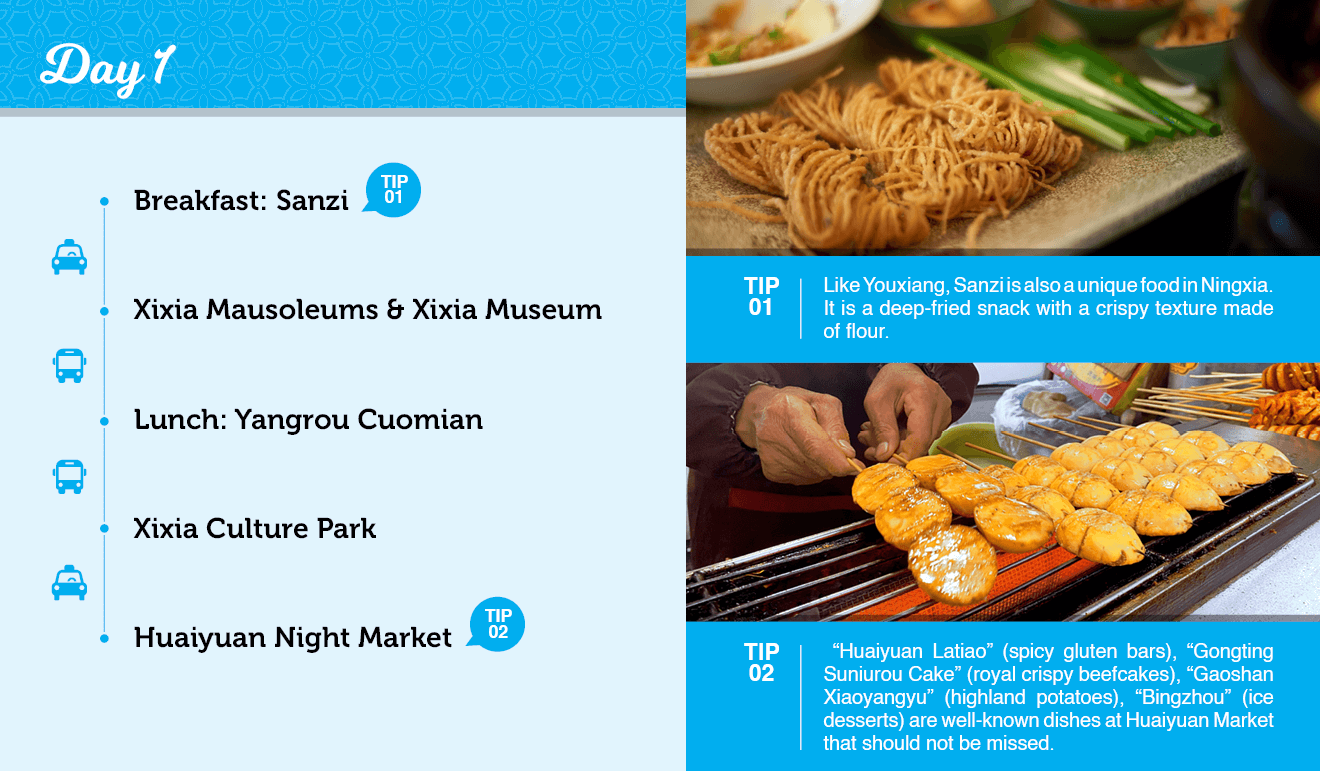 Day 1

Breakfast: Sanzi TIP 01

Xixia Mausoleums & Xixia Museum

Lunch: Yangrou Cuomian

Xixia Culture Park

Huaiyuan Night Market TIP 02

TIP 01

Like Youxiang, Sanzi is also a unique food in Ningxia. It is a deep-fried snack with a crispy texture made of flour.

TIP 02

"Huaiyuan Latiao" (spicy gluten bars), "Gongting Suniurou Cake" (royal crispy beefcakes), "Gaoshan Xiaoyangyu" (highland potatoes), "Bingzhou" (ice desserts) are well-known dishes at Huaiyuan Market that should not be missed.